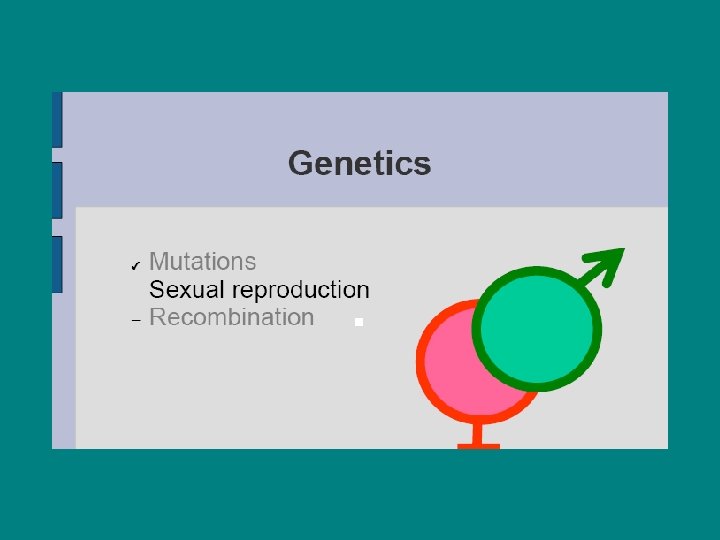 Genetics

✓ Mutations
Sexual reproduction
– Recombination